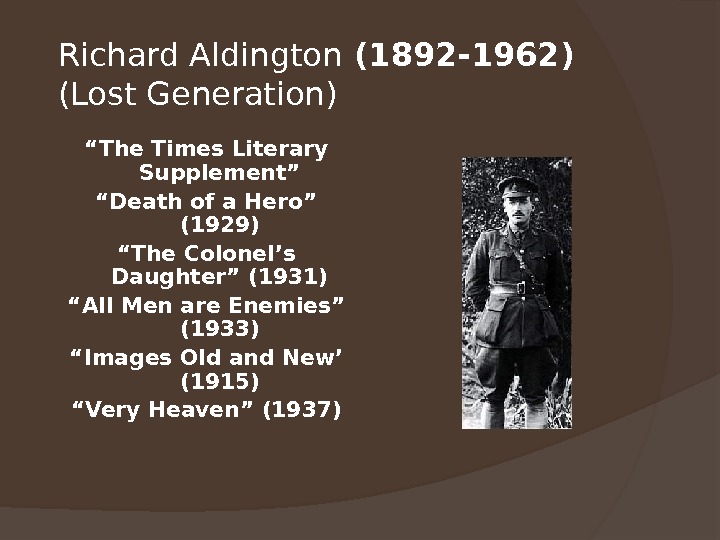 Richard Aldington (1892-1962) (Lost Generation)

“The Times Literary Supplement”
“Death of a Hero” (1929)
“The Colonel’s Daughter” (1931)
“All Men are Enemies” (1933)
“Images Old and New’ (1915)
“Very Heaven” (1937)